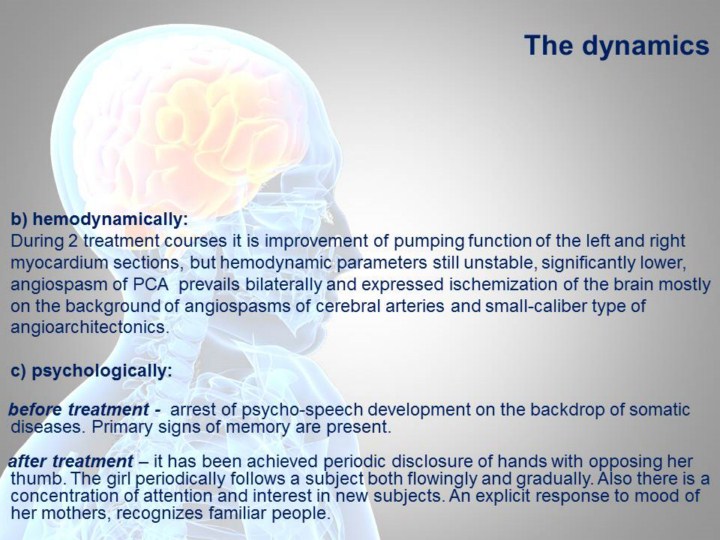 The dynamics

b) hemodynamically:
During 2 treatment courses it is improvement of pumping function of the left and right myocardium sections, but hemodynamic parameters still unstable, significantly lower, angiospasm of PCA prevails bilaterally and expressed ischemization of the brain mostly on the background of angiospasms of cerebral arteries and small-caliber type of angioarchitectonics.

c) psychologically:

before treatment - arrest of psycho-speech development on the backdrop of somatic diseases. Primary signs of memory are present.

after treatment – it has been achieved periodic disclosure of hands with opposing her thumb. The girl periodically follows a subject both flowingly and gradually. Also there is a concentration of attention and interest in new subjects. An explicit response to mood of her mothers, recognizes familiar people.